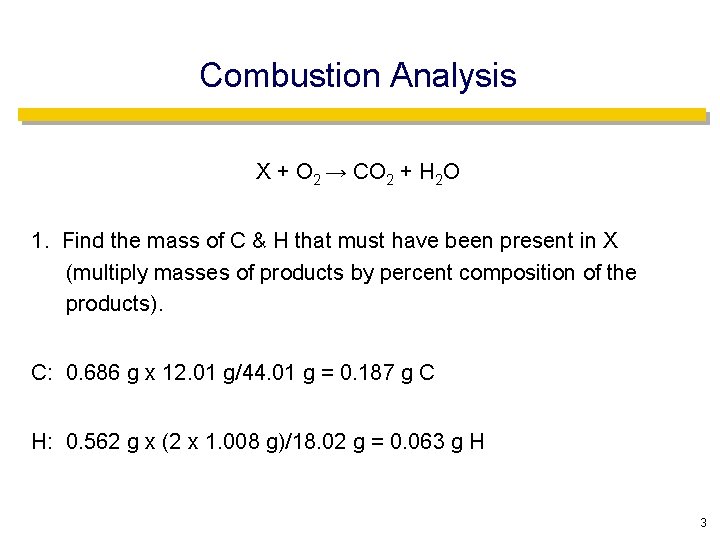 Combustion Analysis

$X + O_2 \rightarrow CO_2 + H_2O$

1. Find the mass of C & H that must have been present in X (multiply masses of products by percent composition of the products).

C: 0.686 g x 12.01 g/44.01 g = 0.187 g C

H: 0.562 g x (2 x 1.008 g)/18.02 g = 0.063 g H

3